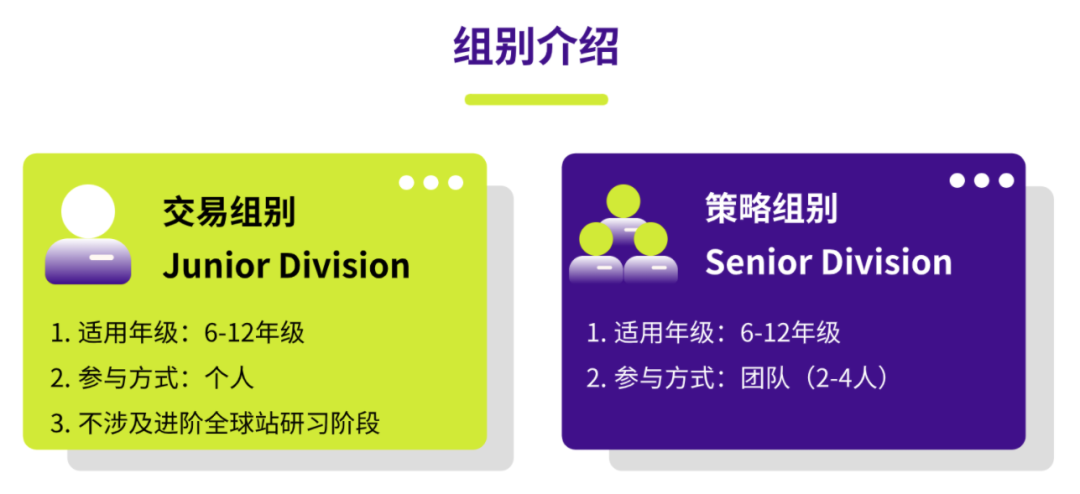 组别介绍

交易组别
Junior Division

1. 适用年级：6-12年级
2. 参与方式：个人
3. 不涉及进阶全球站研习阶段

策略组别
Senior Division

1. 适用年级：6-12年级
2. 参与方式：团队（2-4人）